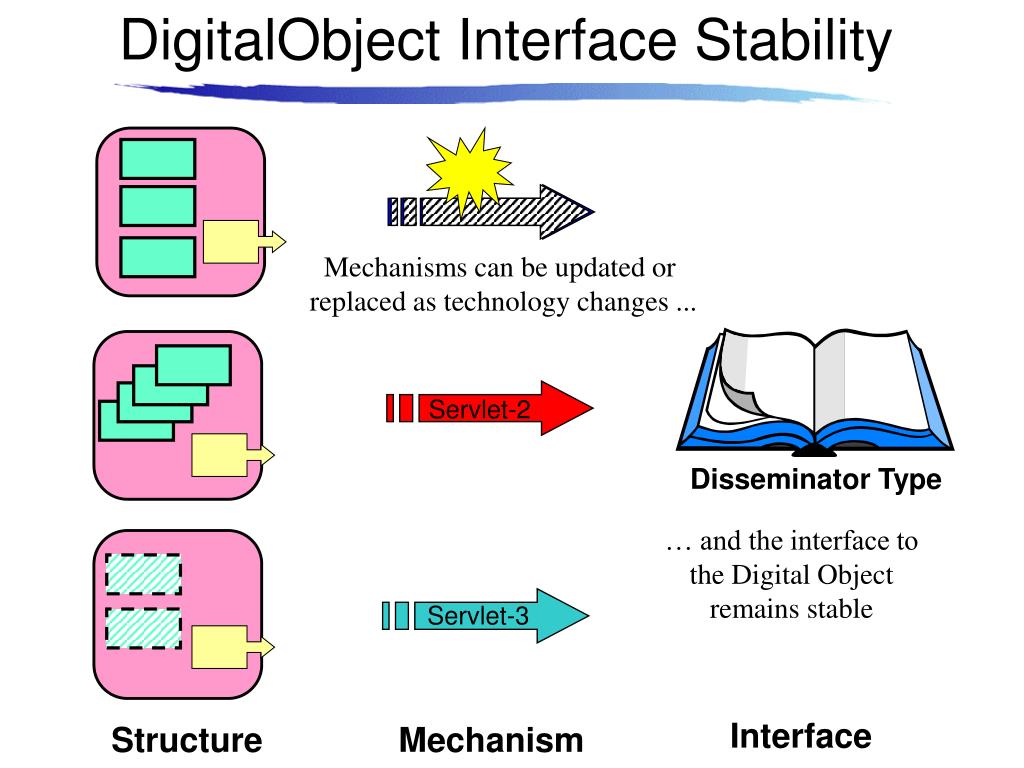 DigitalObject Interface Stability

Mechanisms can be updated or replaced as technology changes ...

Servlet-2

Disseminator Type

… and the interface to the Digital Object remains stable

Servlet-3

Structure

Mechanism

Interface